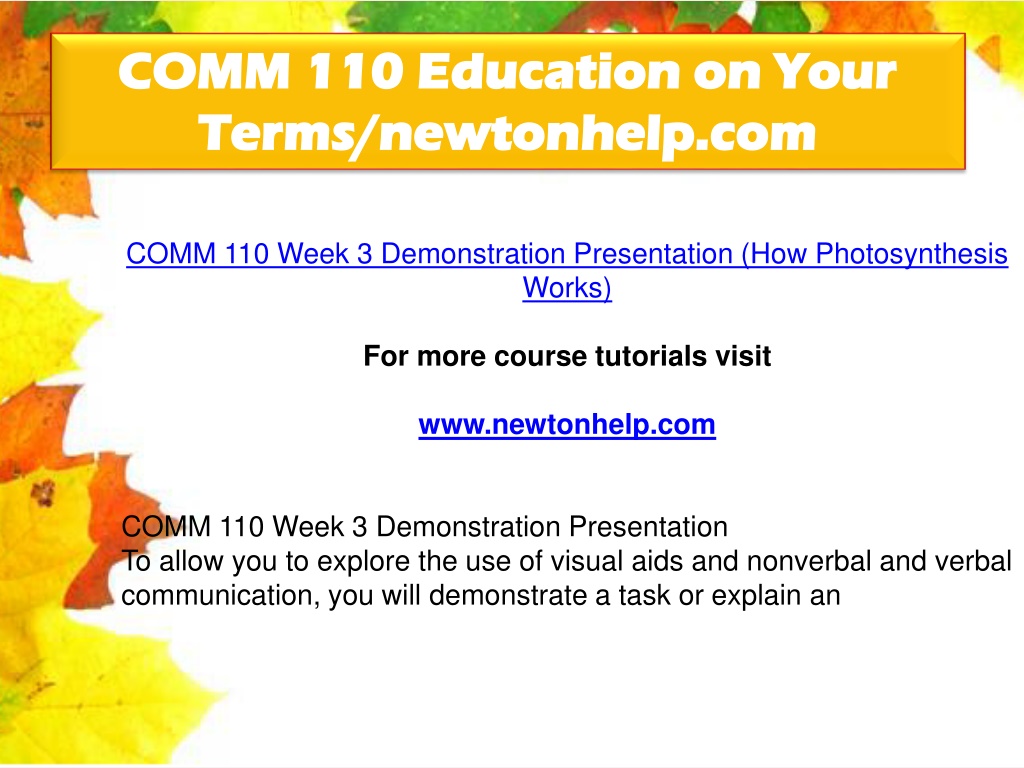 COMM 110 Education on Your Terms/newtonhelp.com

COMM 110 Week 3 Demonstration Presentation (How Photosynthesis Works)

For more course tutorials visit

www.newtonhelp.com

COMM 110 Week 3 Demonstration Presentation
To allow you to explore the use of visual aids and nonverbal and verbal communication, you will demonstrate a task or explain an